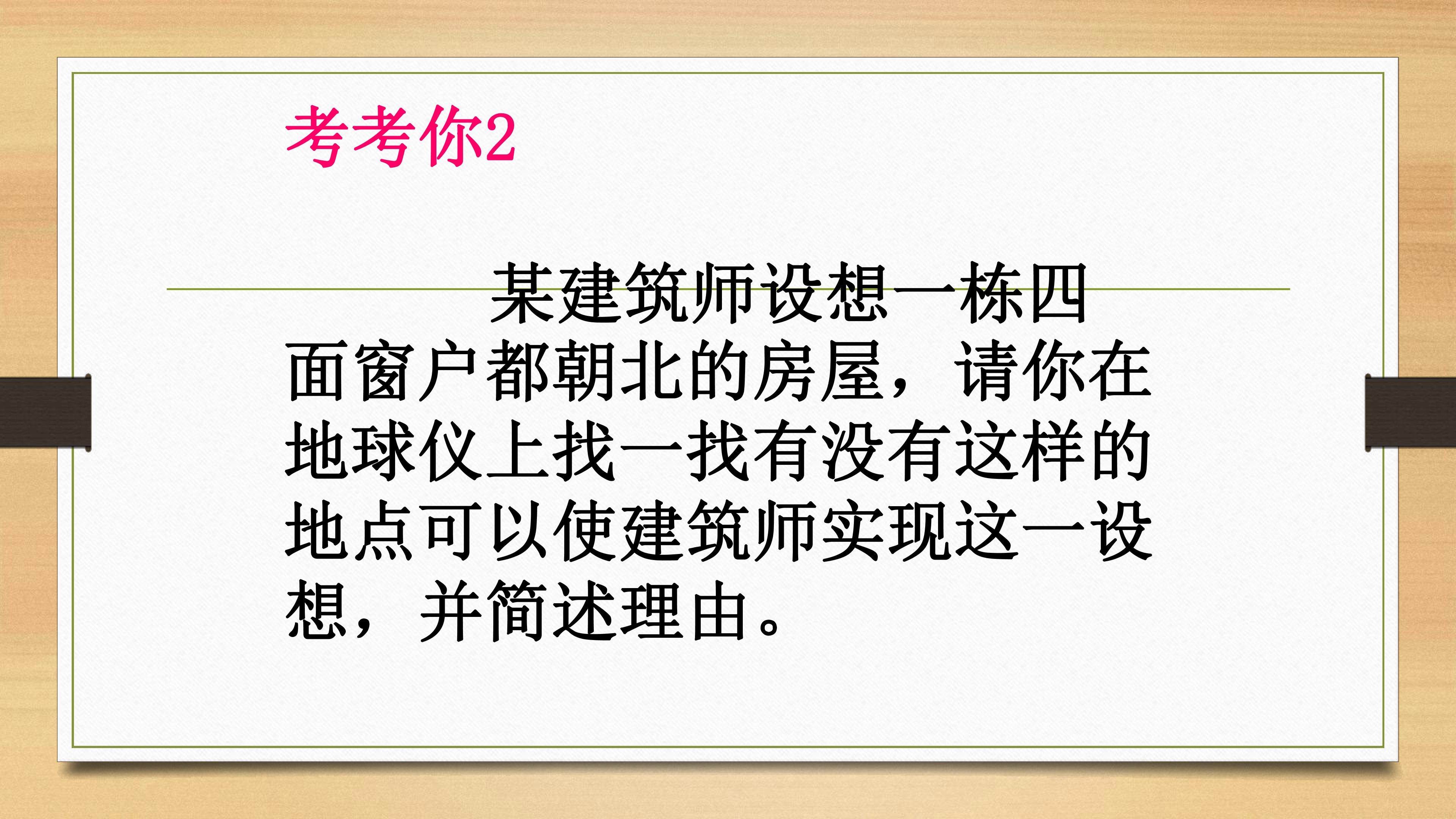 考考你2

某建筑师设想一栋四面窗户都朝北的房屋，请你在地球仪上找一找有没有这样的地点可以使建筑师实现这一设想，并简述理由。